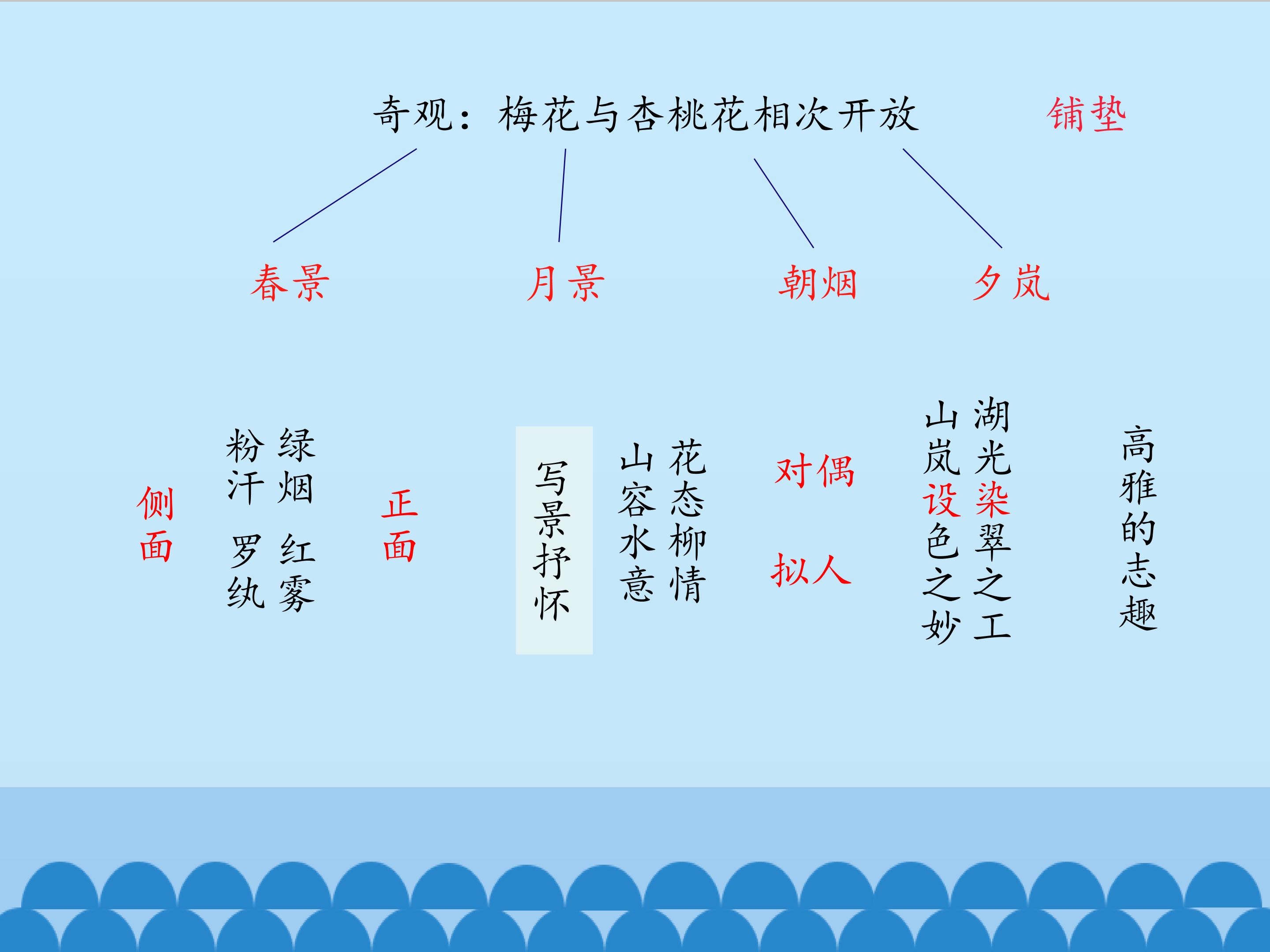 奇观：梅花与杏桃花相次开放

铺垫

春景

月景

朝烟

夕岚

侧面

绿烟红雾

粉汗罗纨

正面

写景抒怀

花态柳情

山容水意

对偶

拟人

湖光染翠之工

山岚设色之妙

高雅的志趣